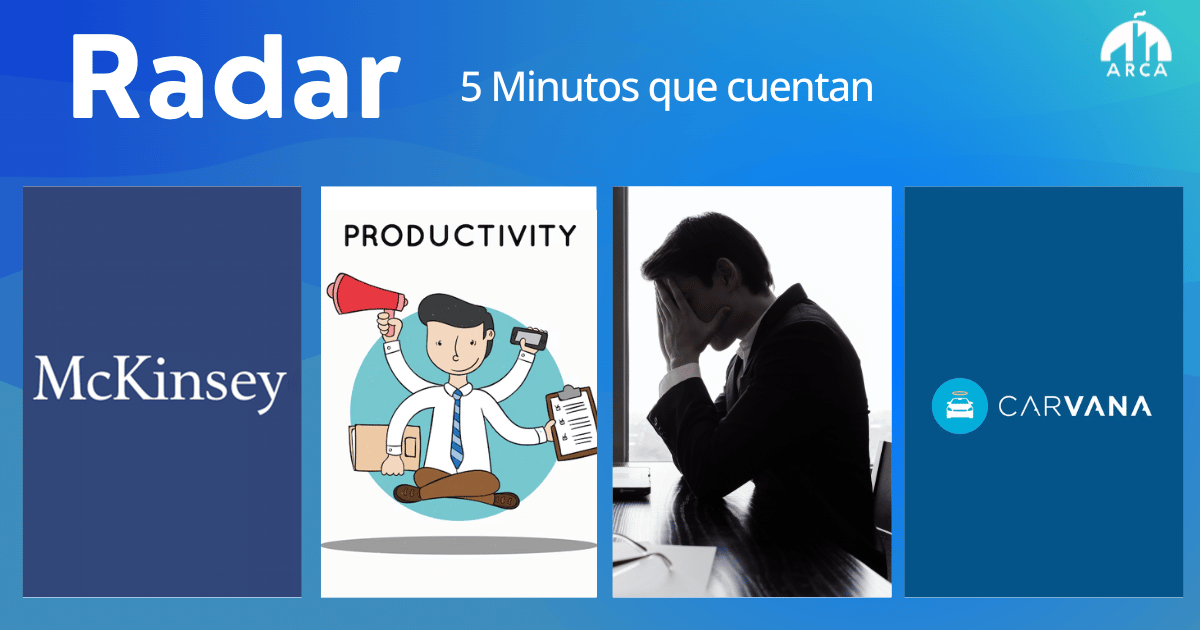 Radar

5 Minutos que cuentan

ARCA

McKinsey

PRODUCTIVITY

CARVANA